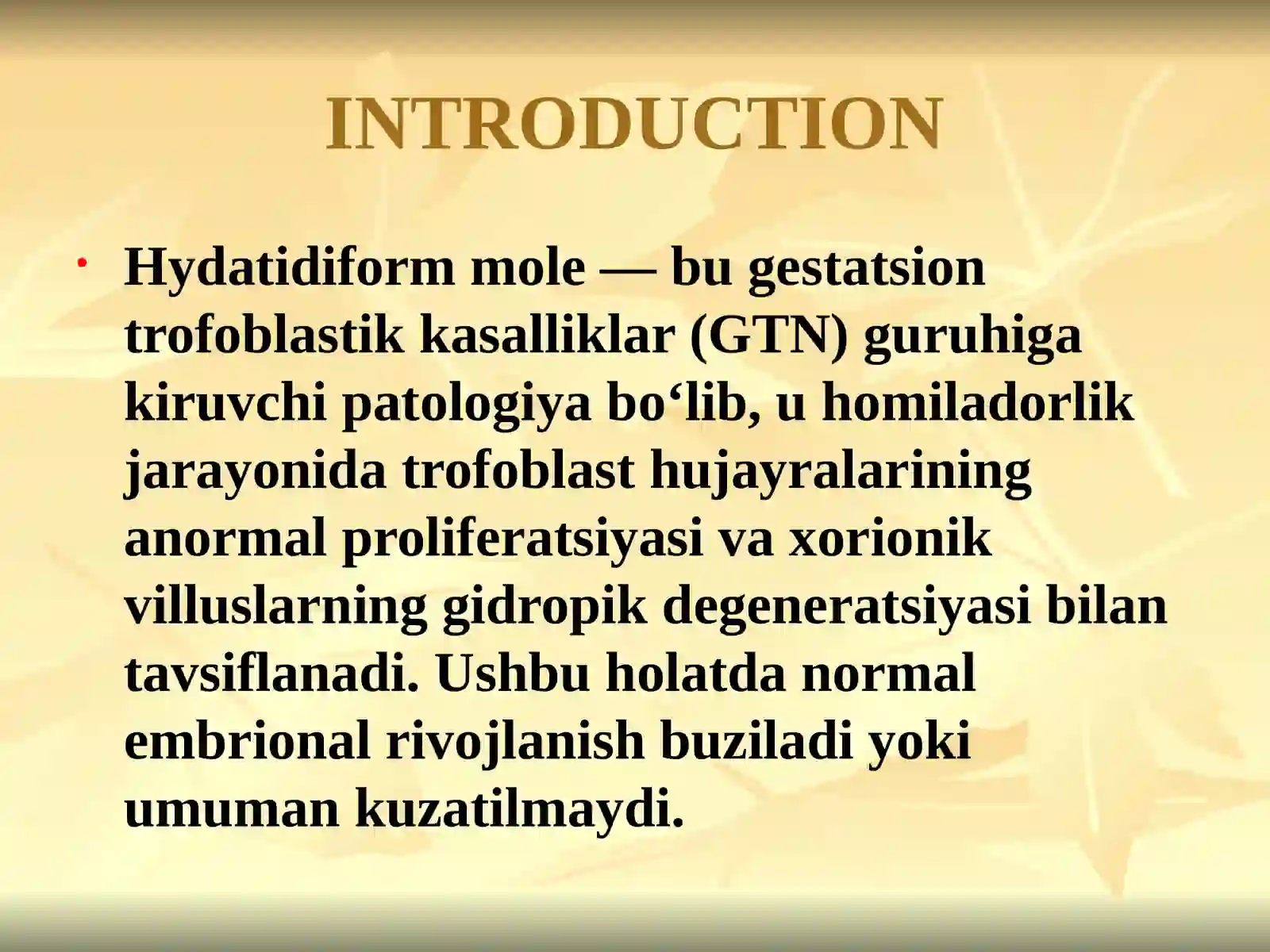 INTRODUCTION

• Hydatidiform mole — bu gestatsion trofoblastik kasalliklar (GTN) guruhiga kiruvchi patologiya bo‘lib, u homiladorlik jarayonida trofoblast hujayralarining anormal proliferatsiyasi va xorionik villuslarning gidropik degeneratsiyasi bilan tavsiflanadi. Ushbu holatda normal embrional rivojlanish buziladi yoki umuman kuzatilmaydi.